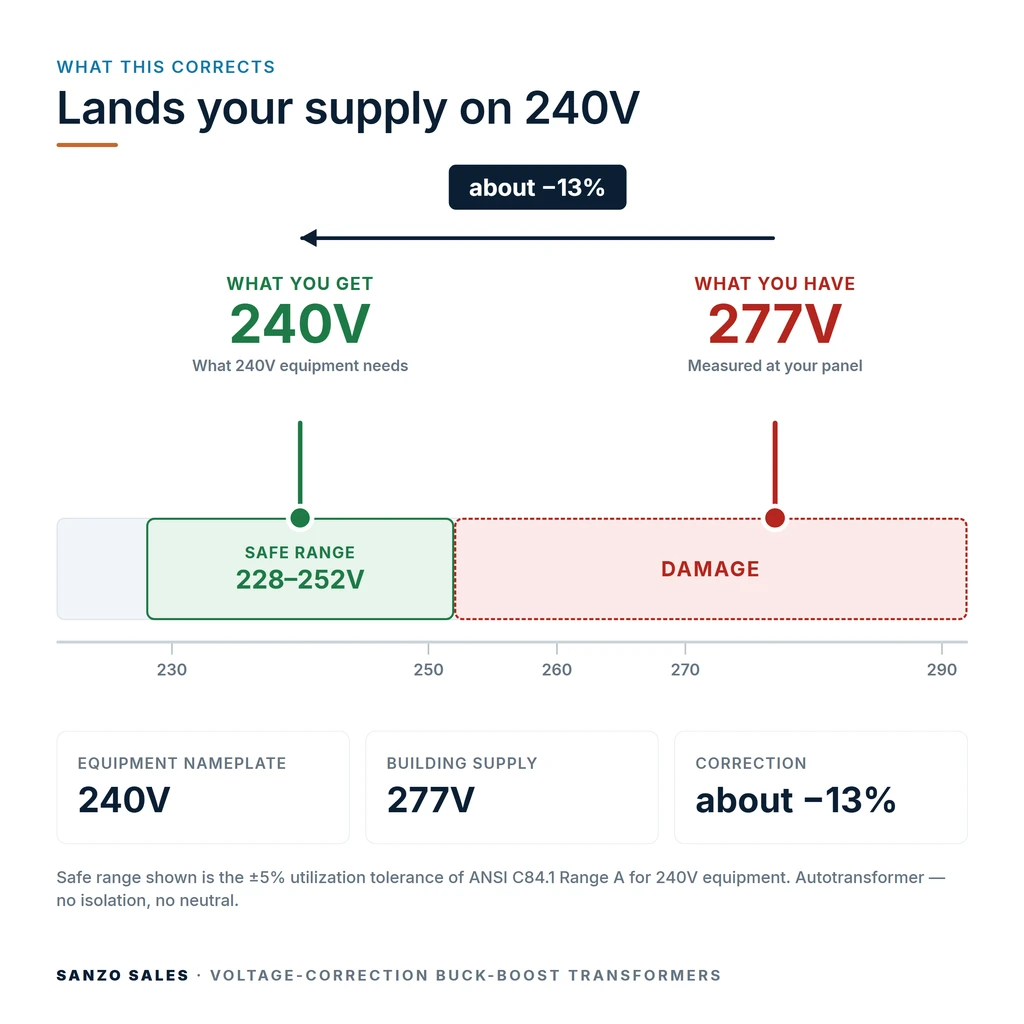 WHAT THIS CORRECTS

Lands your supply on 240V

about −13%

WHAT YOU GET
240V
What 240V equipment needs

WHAT YOU HAVE
277V
Measured at your panel

SAFE RANGE
228–252V

DAMAGE

230
250
260
270
290

EQUIPMENT NAMEPLATE
240V

BUILDING SUPPLY
277V

CORRECTION
about −13%

Safe range shown is the ±5% utilization tolerance of ANSI C84.1 Range A for 240V equipment. Autotransformer — no isolation, no neutral.

SANZO SALES · VOLTAGE-CORRECTION BUCK-BOOST TRANSFORMERS